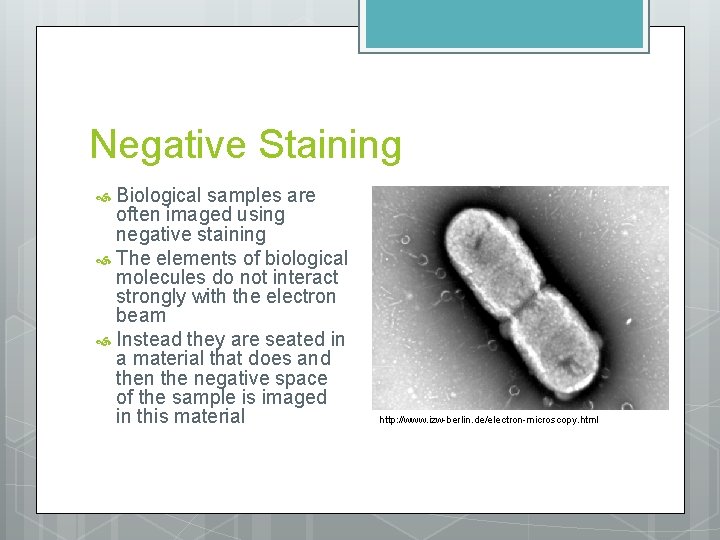 Negative Staining

Biological samples are often imaged using negative staining

The elements of biological molecules do not interact strongly with the electron beam

Instead they are seated in a material that does and then the negative space of the sample is imaged in this material

http://www.izw-berlin.de/electron-microscopy.html